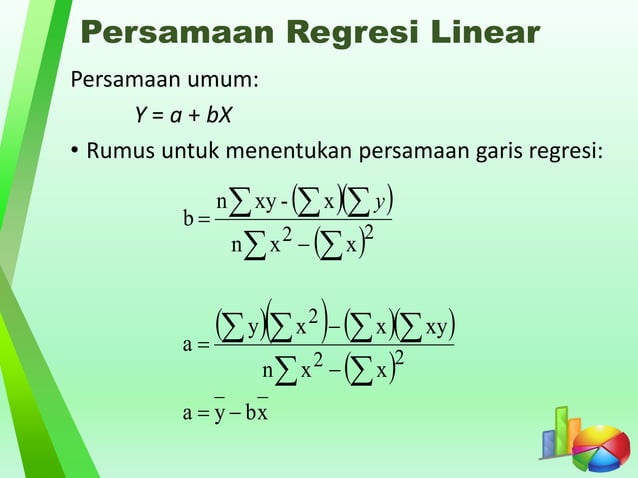 Persamaan Regresi Linear

Persamaan umum:

$Y = a + bX$

• Rumus untuk menentukan persamaan garis regresi:

$b = \frac{n\sum xy - (\sum x)(\sum y)}{n\sum x^2 - (\sum x)^2}$

$a = \frac{(\sum y)(\sum x^2) - (\sum x)(\sum xy)}{n\sum x^2 - (\sum x)^2}$

$a = \bar{y} - b\bar{x}$